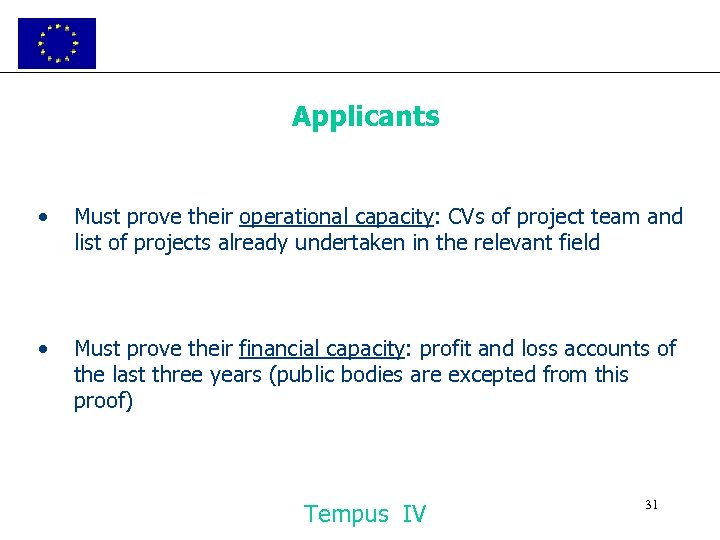 Applicants

• Must prove their operational capacity: CVs of project team and list of projects already undertaken in the relevant field

• Must prove their financial capacity: profit and loss accounts of the last three years (public bodies are excepted from this proof)

Tempus IV

31